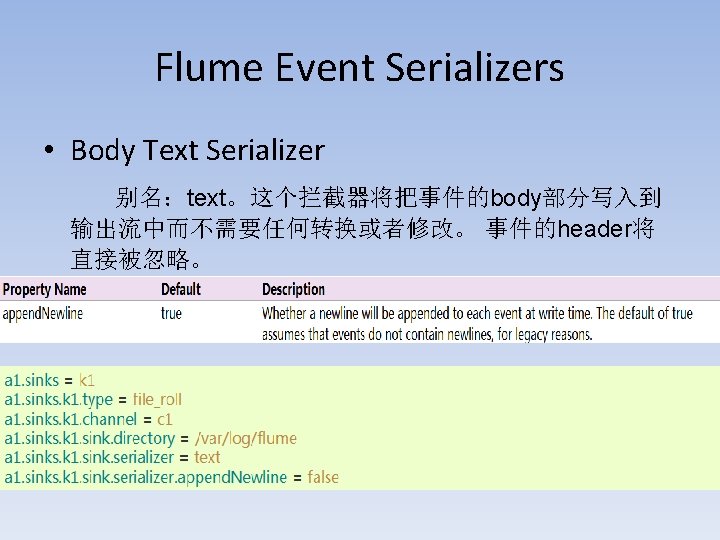 Flume Event Serializers

• Body Text Serializer

别名：text。这个拦截器将把事件的body部分写入到输出流中而不需要任何转换或者修改。 事件的header将直接被忽略。

| Property Name | Default | Description |
|---|---|---|
| appendNewline | true | Whether a newline will be appended to each event at write time. The default of true assumes that events do not contain newlines, for legacy reasons. |

a1.sinks = k1
a1.sinks.k1.type = file_roll
a1.sinks.k1.channel = c1
a1.sinks.k1.sink.directory = /var/log/flume
a1.sinks.k1.sink.serializer = text
a1.sinks.k1.sink.serializer.appendNewline = false